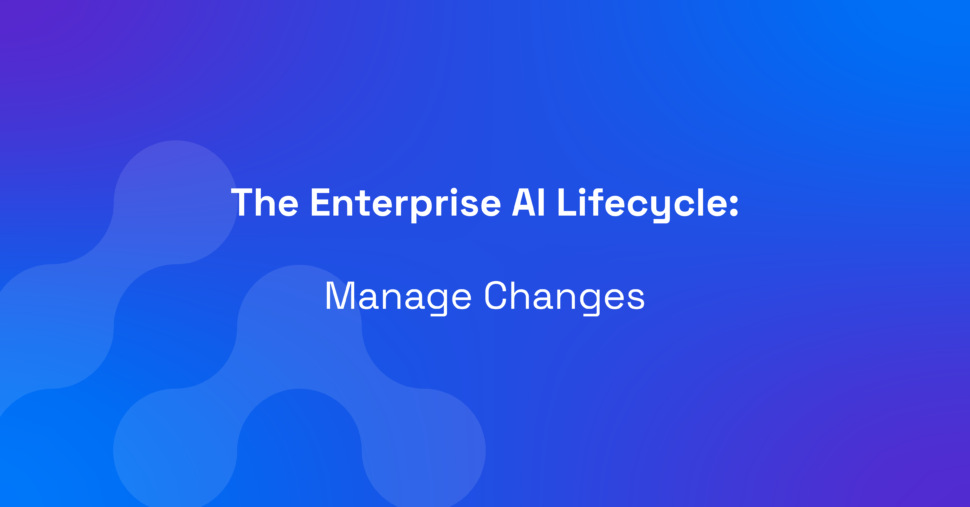 The Enterprise AI Lifecycle:

Manage Changes